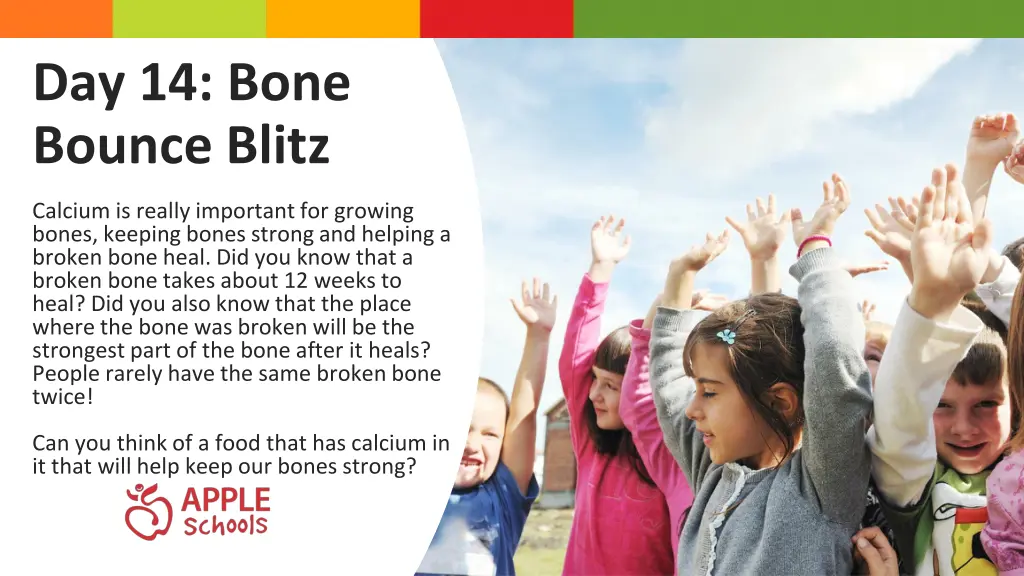 Day 14: Bone Bounce Blitz

Calcium is really important for growing bones, keeping bones strong and helping a broken bone heal. Did you know that a broken bone takes about 12 weeks to heal? Did you also know that the place where the bone was broken will be the strongest part of the bone after it heals? People rarely have the same broken bone twice!

Can you think of a food that has calcium in it that will help keep our bones strong?

APPLE Schools